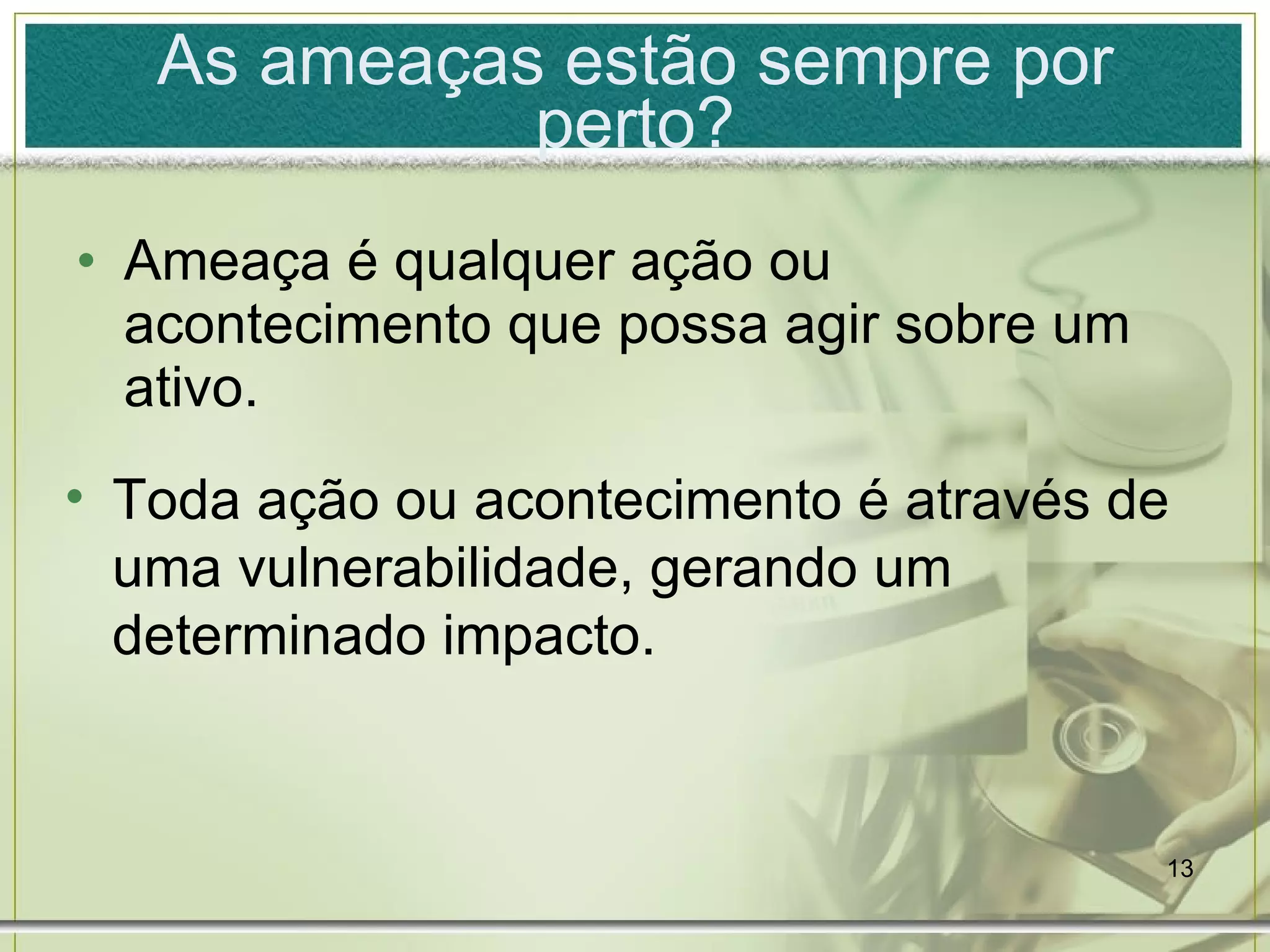 As ameaças estão sempre por perto?

• Ameaça é qualquer ação ou acontecimento que possa agir sobre um ativo.

• Toda ação ou acontecimento é através de uma vulnerabilidade, gerando um determinado impacto.

13